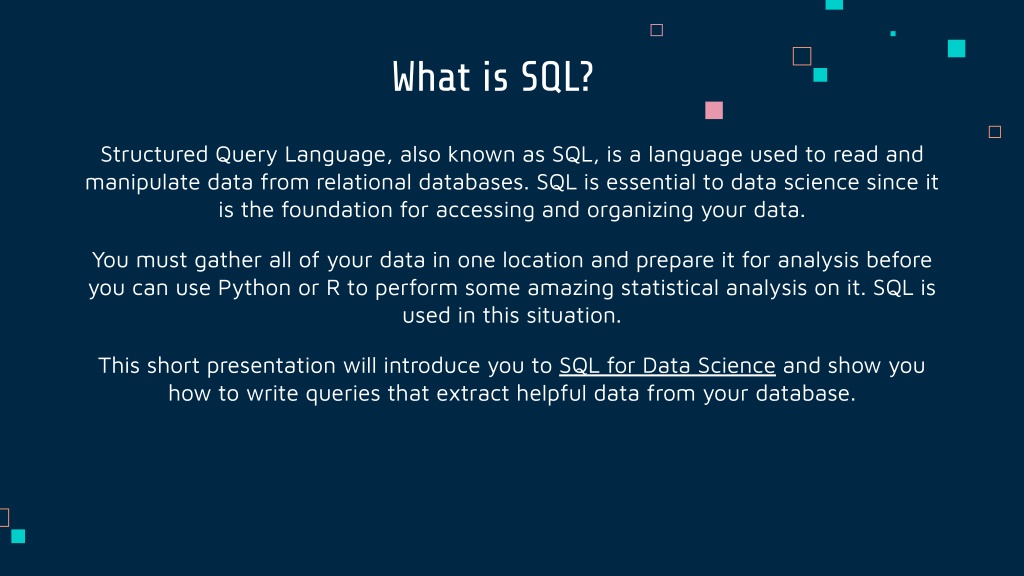 What is SQL?

Structured Query Language, also known as SQL, is a language used to read and manipulate data from relational databases. SQL is essential to data science since it is the foundation for accessing and organizing your data.

You must gather all of your data in one location and prepare it for analysis before you can use Python or R to perform some amazing statistical analysis on it. SQL is used in this situation.

This short presentation will introduce you to SQL for Data Science and show you how to write queries that extract helpful data from your database.